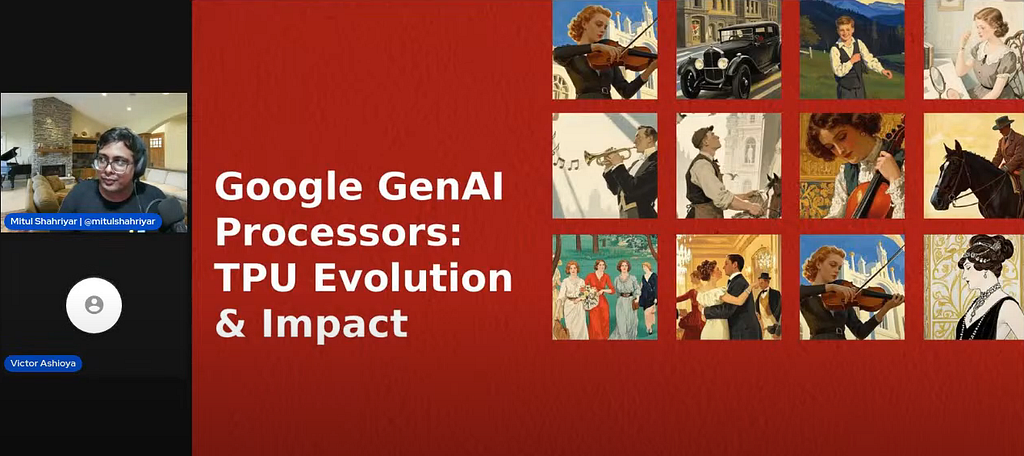 Mitul Shahriyar | @mitulshahriyar

Victor Ashioya

Google GenAI Processors: TPU Evolution & Impact